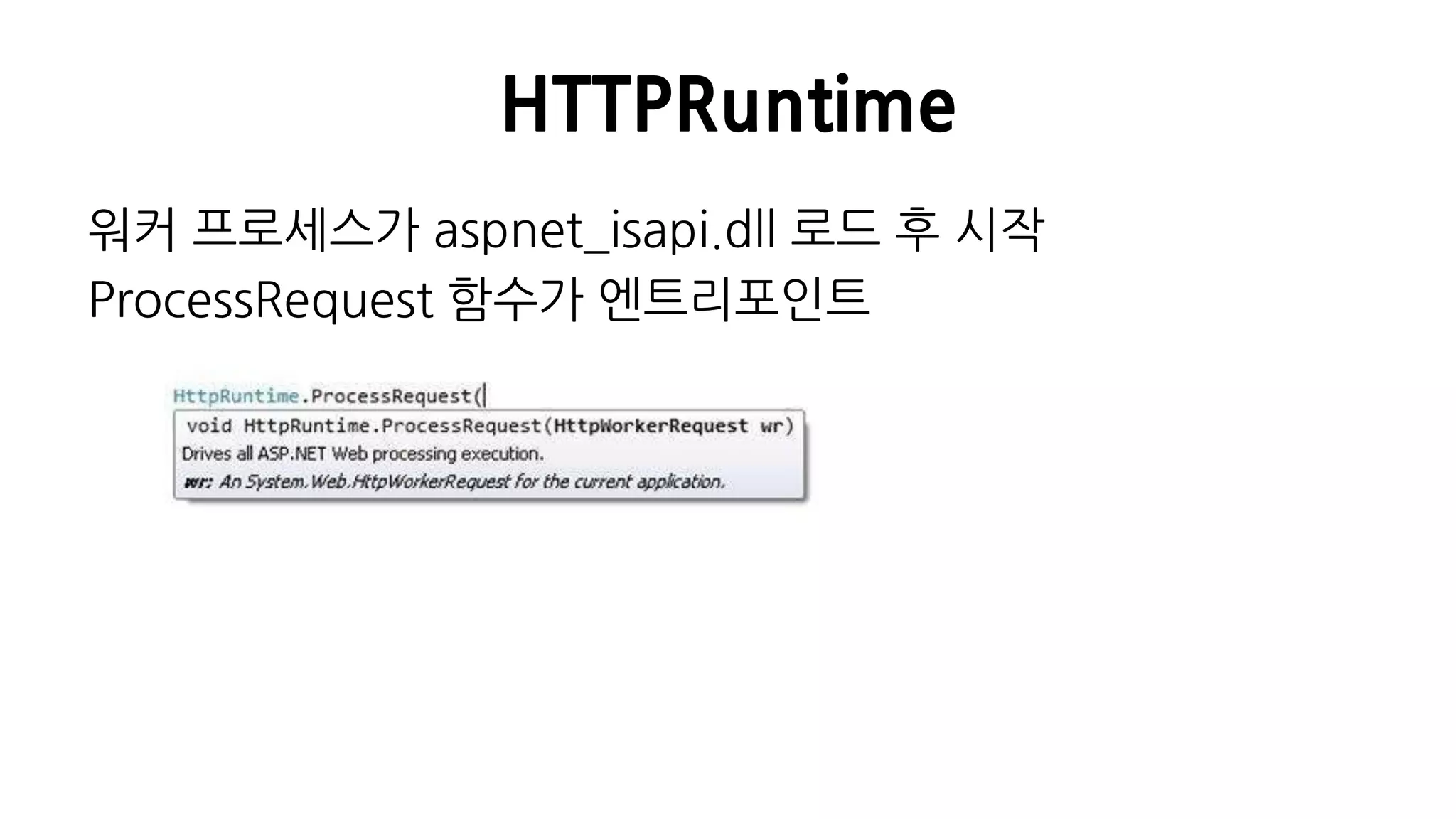 HTTPRuntime

워커 프로세스가 aspnet_isapi.dll 로드 후 시작
ProcessRequest 함수가 엔트리포인트

HttpRuntime.ProcessRequest(
void HttpRuntime.ProcessRequest(HttpWorkerRequest wr)
Drives all ASP.NET Web processing execution.
wr: An System.Web.HttpWorkerRequest for the current application.